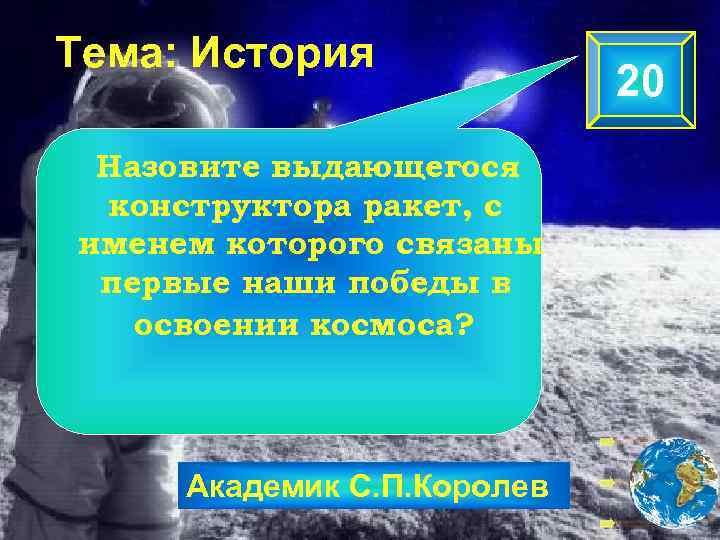 Тема: История

20

Назовите выдающегося конструктора ракет, с именем которого связаны первые наши победы в освоении космоса?

Академик С.П.Королев